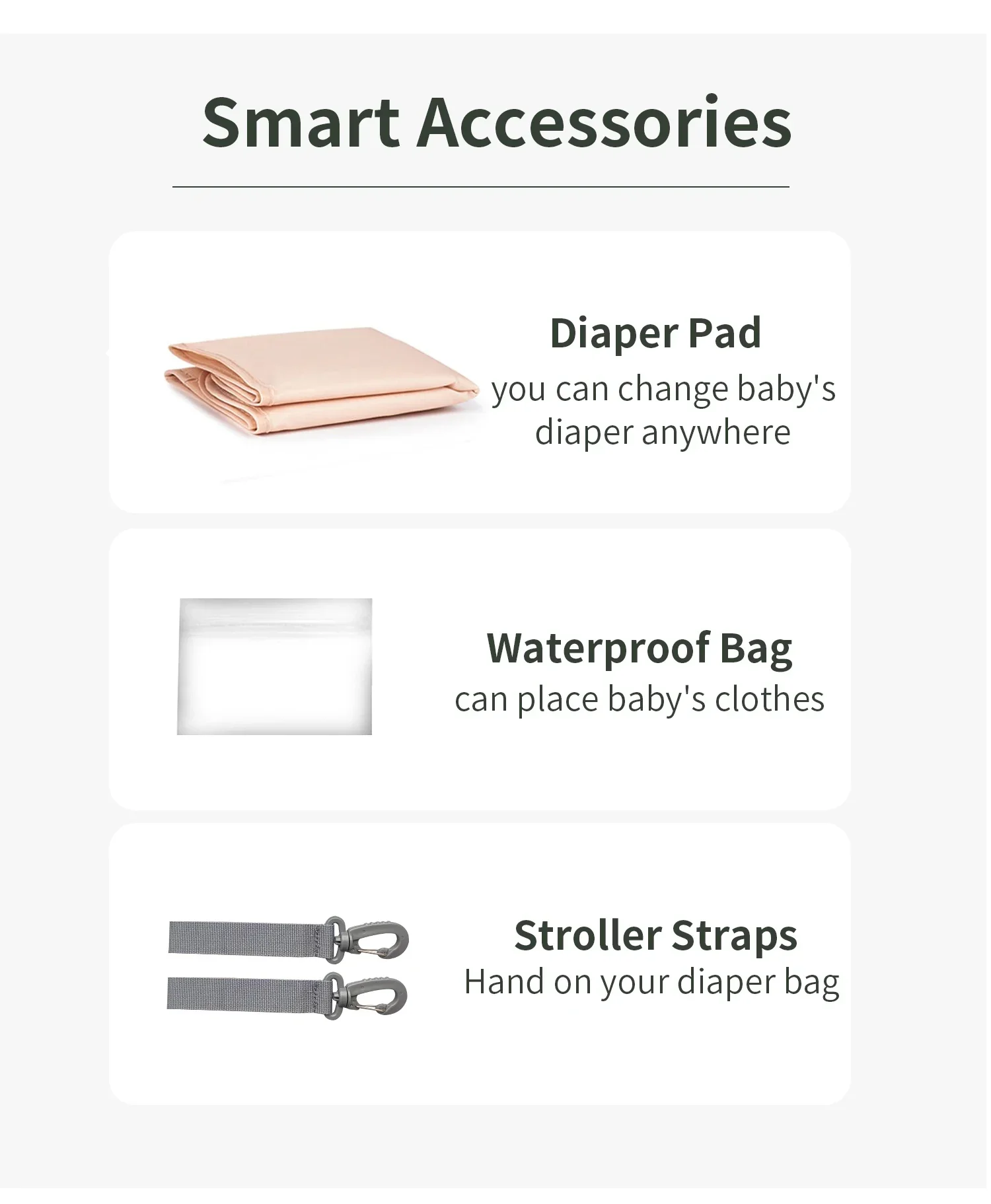 Smart Accessories

Diaper Pad
you can change baby's diaper anywhere

Waterproof Bag
can place baby's clothes

Stroller Straps
Hand on your diaper bag